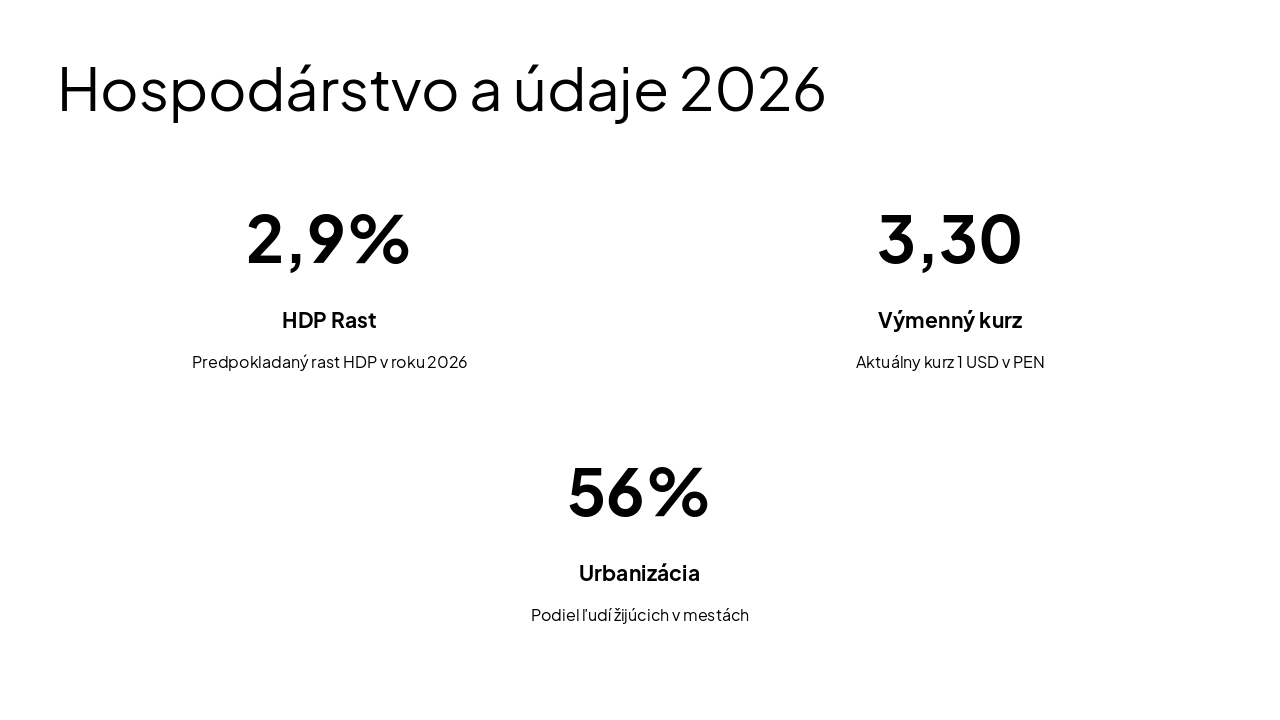 Hospodárstvo a údaje 2026

2,9%

HDP Rast

Predpokladaný rast HDP v roku 2026

3,30

Výmenný kurz

Aktuálny kurz 1 USD v PEN

56%

Urbanizácia

Podiel ľudí žijúcich v mestách